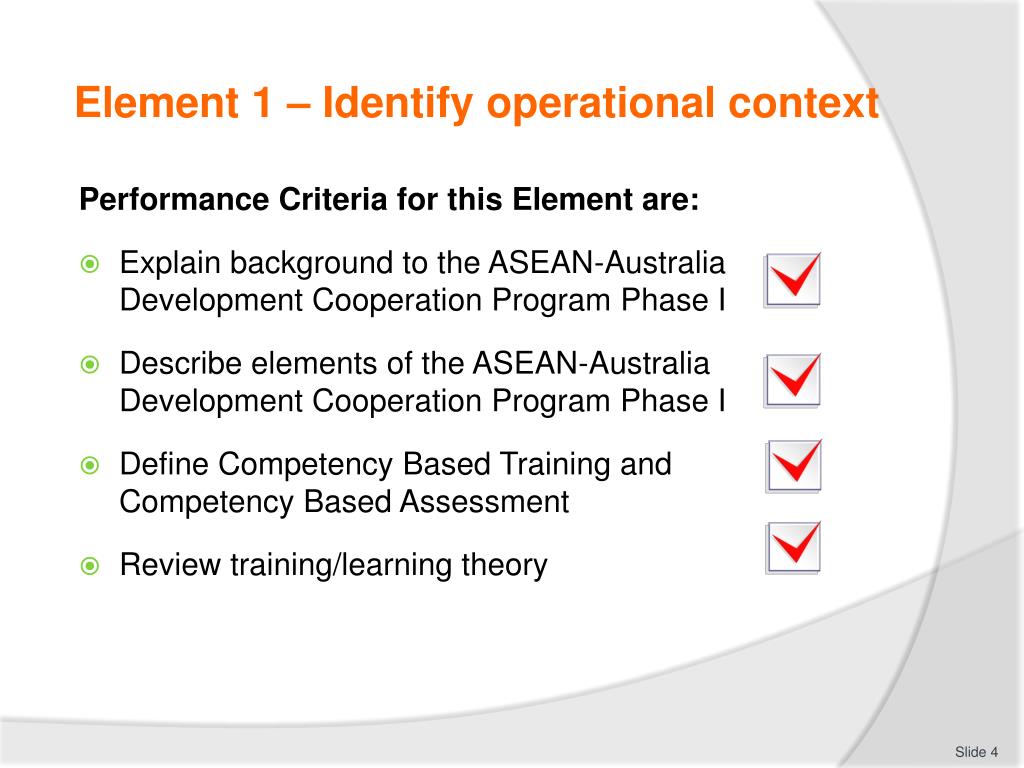 Element 1 – Identify operational context

Performance Criteria for this Element are:

Explain background to the ASEAN-Australia Development Cooperation Program Phase I

Describe elements of the ASEAN-Australia Development Cooperation Program Phase I

Define Competency Based Training and Competency Based Assessment

Review training/learning theory

Slide 4